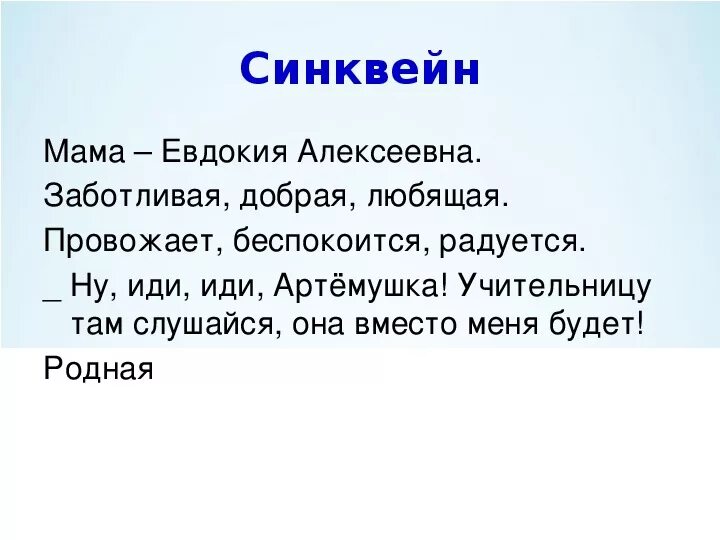 Синквейн

Мама – Евдокия Алексеевна.

Заботливая, добрая, любящая.

Провожает, беспокоится, радуется.

_ Ну, иди, иди, Артёмушка! Учительницу там слушайся, она вместо меня будет!

Родная